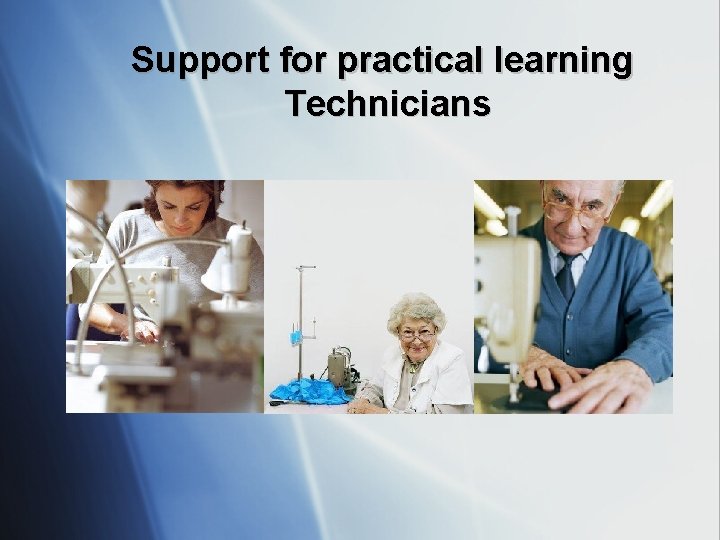 Support for practical learning
Technicians